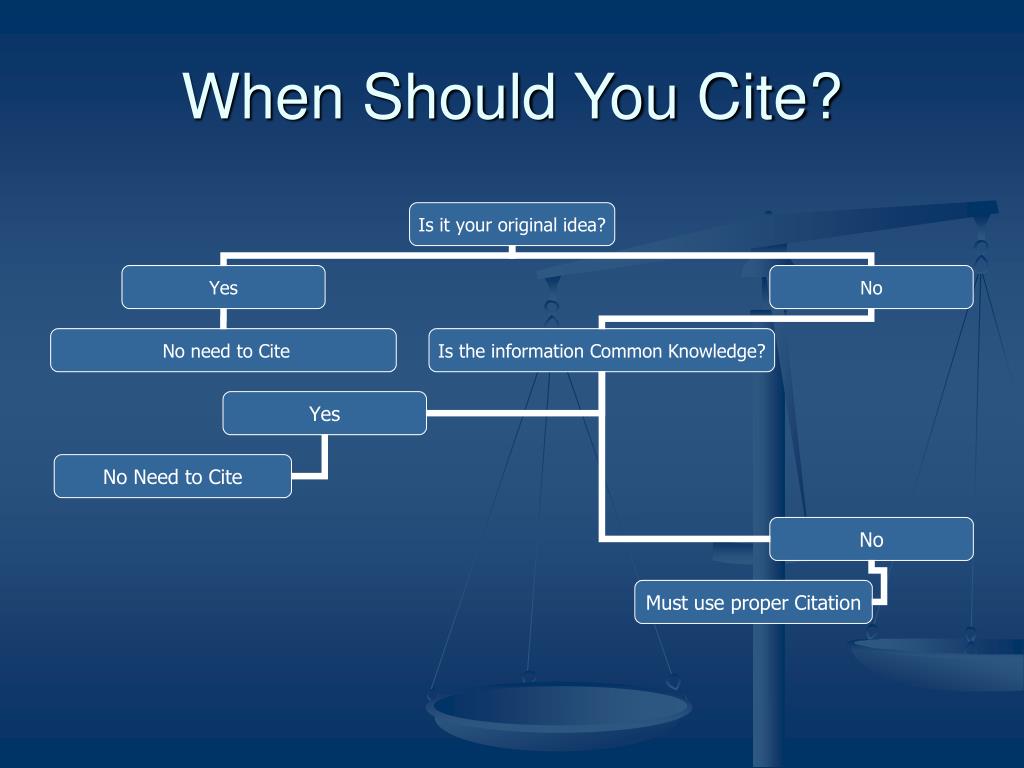 When Should You Cite?

Is it your original idea?

Yes

No

No need to Cite

Is the information Common Knowledge?

Yes

No Need to Cite

No

Must use proper Citation